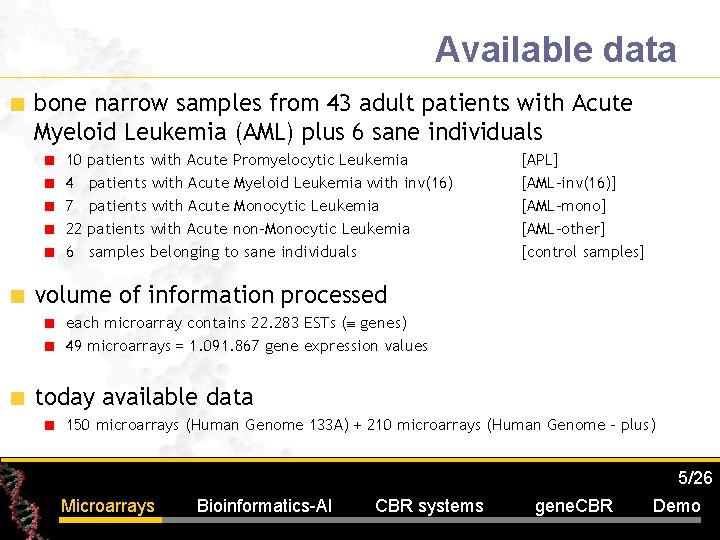 Available data

bone narrow samples from 43 adult patients with Acute Myeloid Leukemia (AML) plus 6 sane individuals

10 patients with Acute Promyelocytic Leukemia [APL]
4 patients with Acute Myeloid Leukemia with inv(16) [AML-inv(16)]
7 patients with Acute Monocytic Leukemia [AML-mono]
22 patients with Acute non-Monocytic Leukemia [AML-other]
6 samples belonging to sane individuals [control samples]

volume of information processed

each microarray contains 22.283 ESTs ($\equiv$ genes)
49 microarrays = 1.091.867 gene expression values

today available data

150 microarrays (Human Genome 133A) + 210 microarrays (Human Genome - plus)

5/26

Microarrays Bioinformatics-AI CBR systems geneCBR Demo